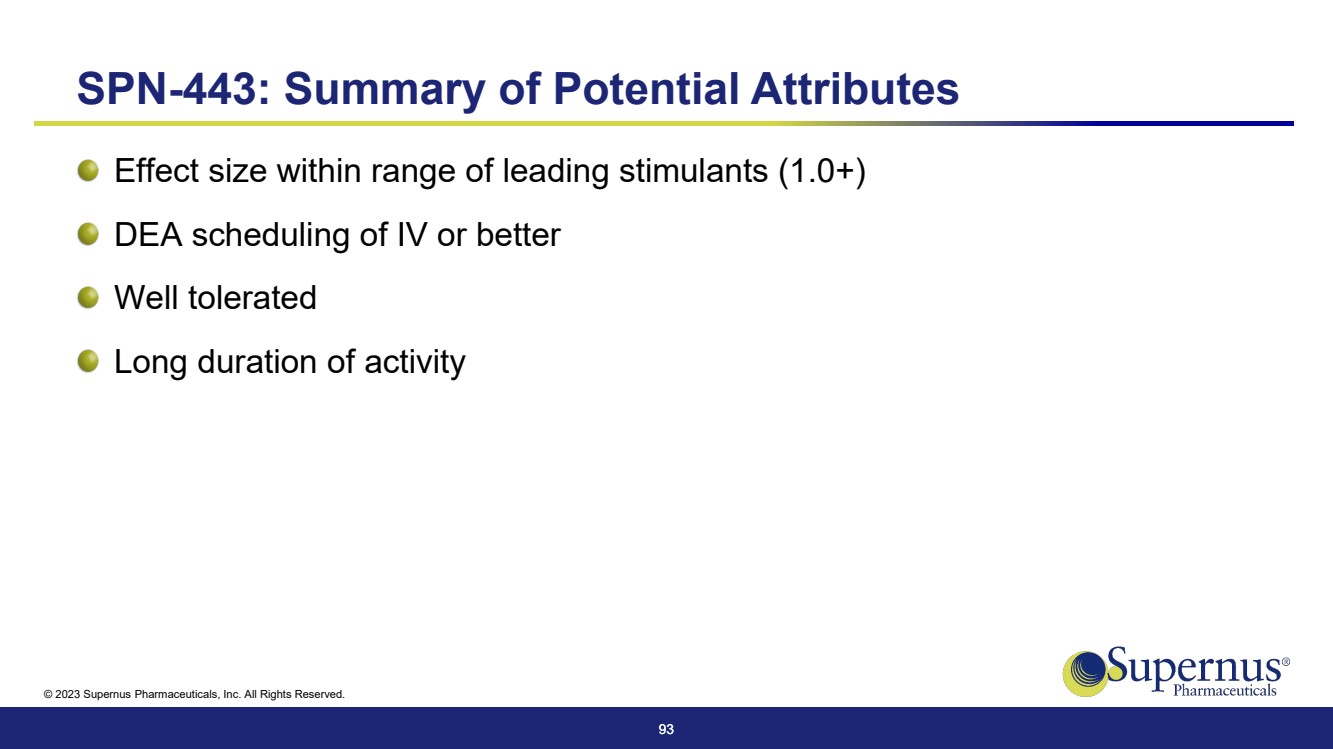 SPN-443: Summary of Potential Attributes

Effect size within range of leading stimulants (1.0+)

DEA scheduling of IV or better

Well tolerated

Long duration of activity

© 2023 Supernus Pharmaceuticals, Inc. All Rights Reserved.

Supernus® Pharmaceuticals

93